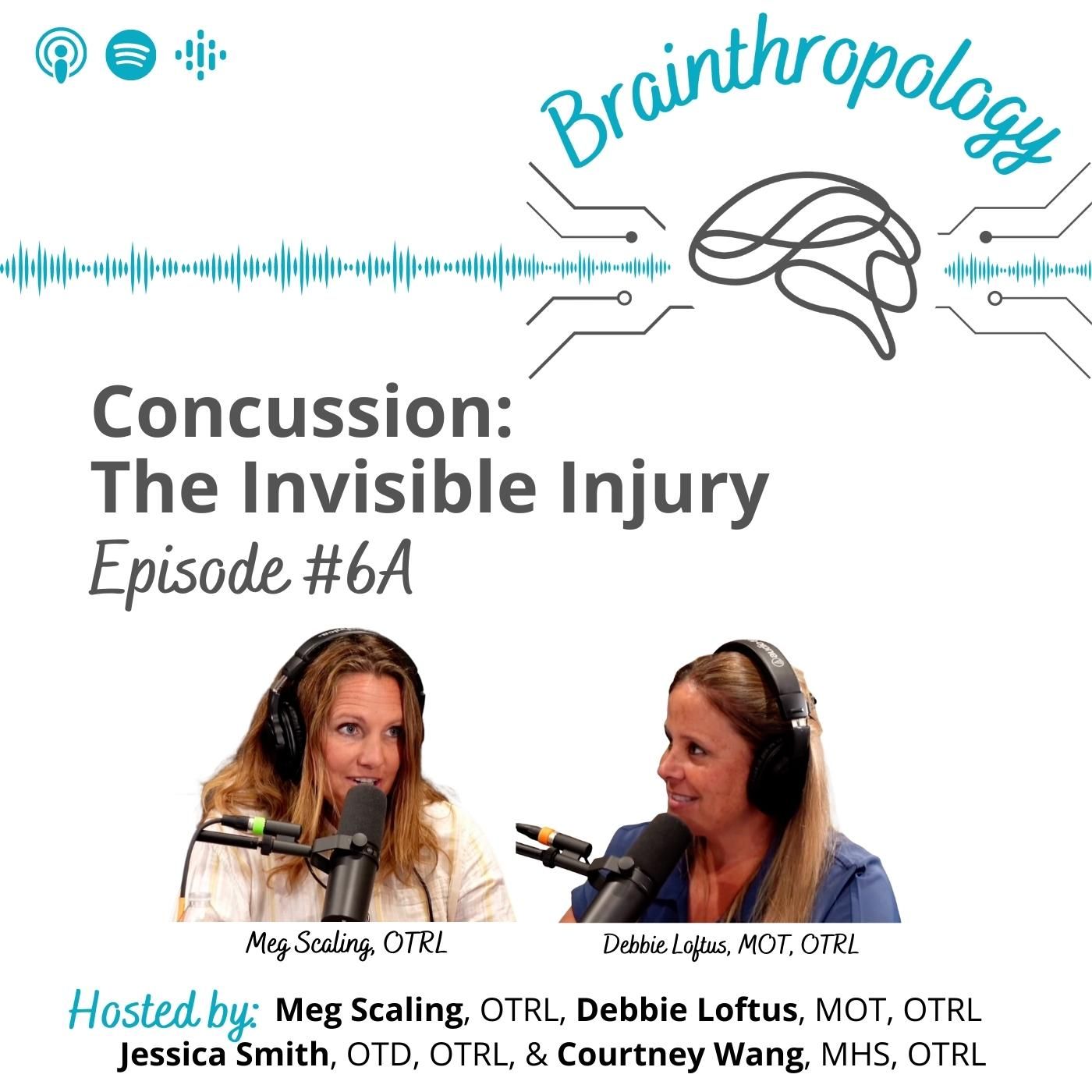 Brainthropology

Concussion:
The Invisible Injury
Episode #6A

Meg Scaling, OTRL

Debbie Loftus, MOT, OTRL

Hosted by: Meg Scaling, OTRL, Debbie Loftus, MOT, OTRL
Jessica Smith, OTD, OTRL, & Courtney Wang, MHS, OTRL